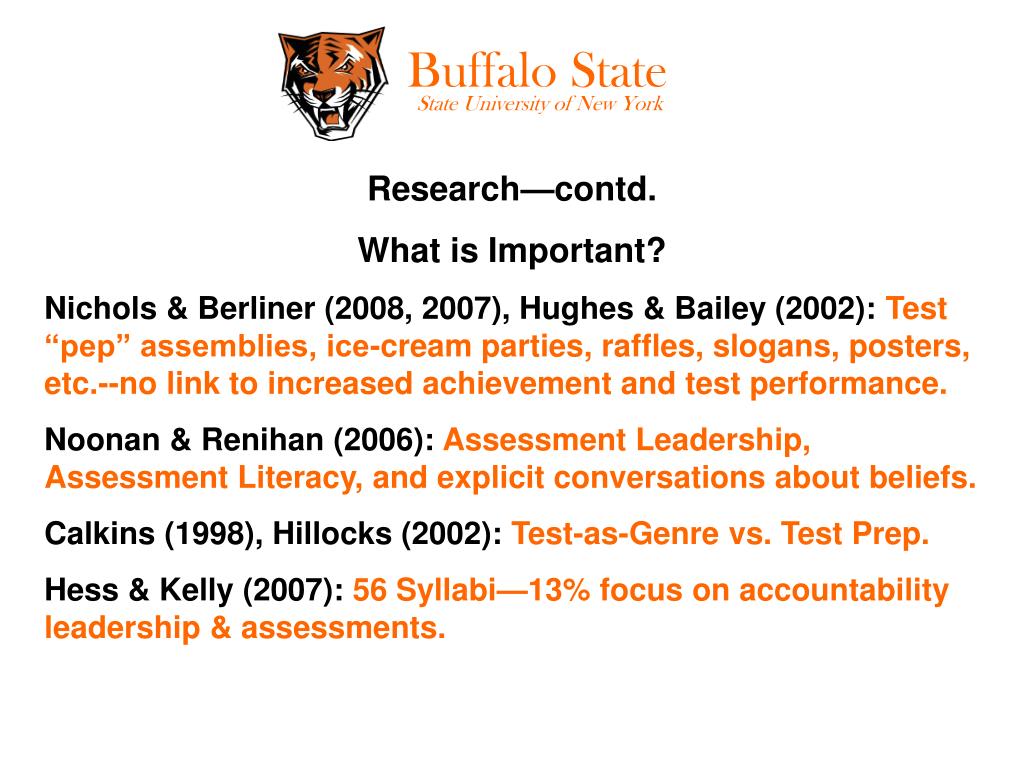 Buffalo State
State University of New York

Research—contd.

What is Important?

Nichols & Berliner (2008, 2007), Hughes & Bailey (2002): Test “pep” assemblies, ice-cream parties, raffles, slogans, posters, etc.--no link to increased achievement and test performance.

Noonan & Renihan (2006): Assessment Leadership, Assessment Literacy, and explicit conversations about beliefs.

Calkins (1998), Hillocks (2002): Test-as-Genre vs. Test Prep.

Hess & Kelly (2007): 56 Syllabi—13% focus on accountability leadership & assessments.